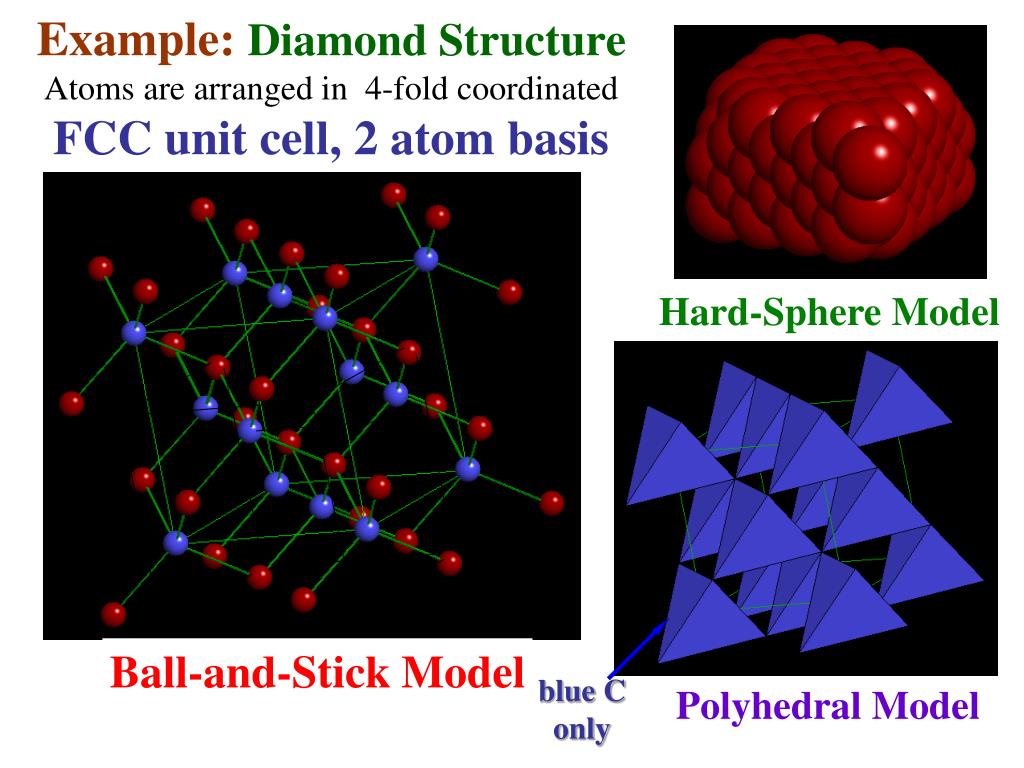 Example: Diamond Structure
Atoms are arranged in 4-fold coordinated
FCC unit cell, 2 atom basis

Hard-Sphere Model

Ball-and-Stick Model

blue C only

Polyhedral Model